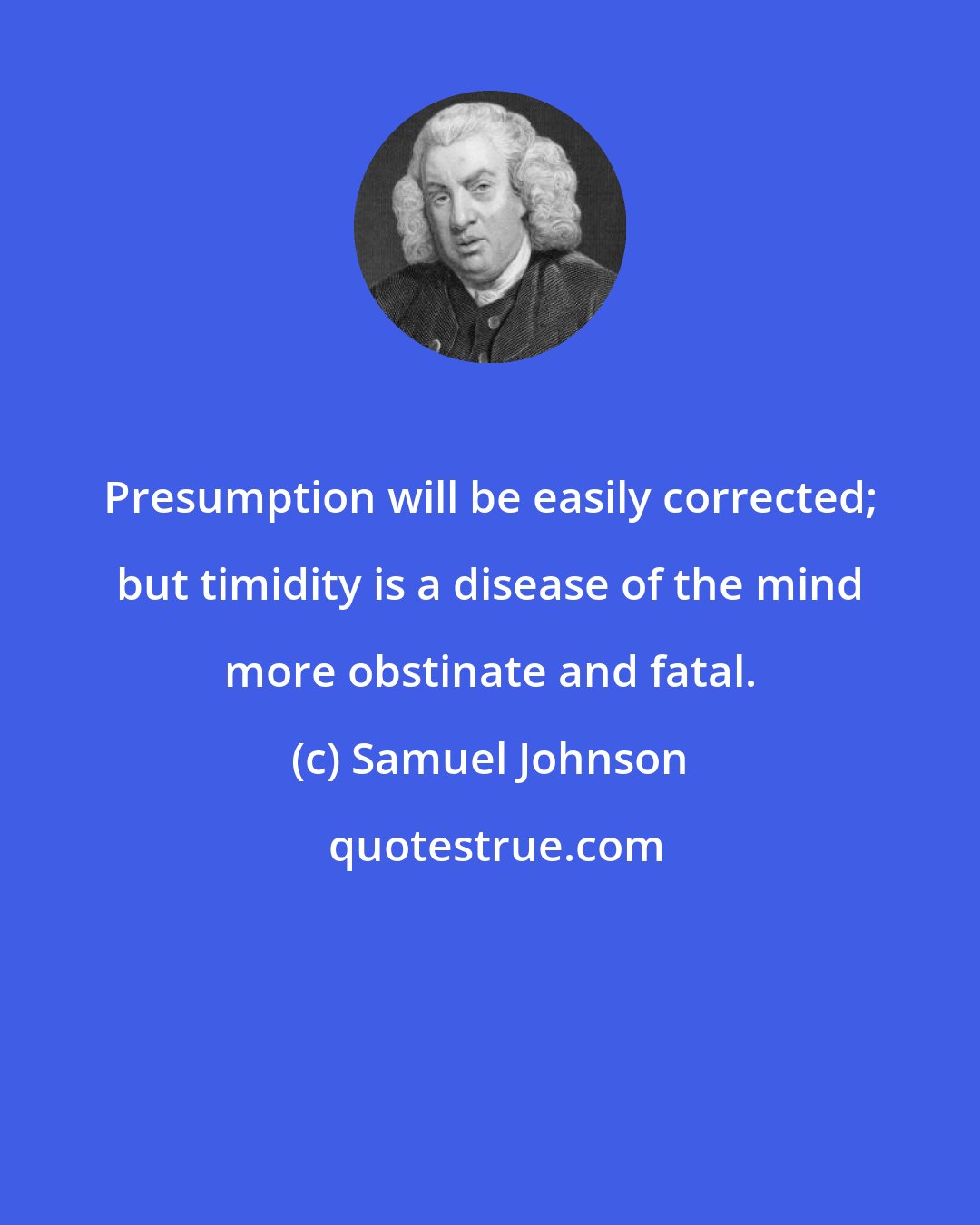 Presumption will be easily corrected; but timidity is a disease of the mind more obstinate and fatal.

(c) Samuel Johnson

quotestrue.com